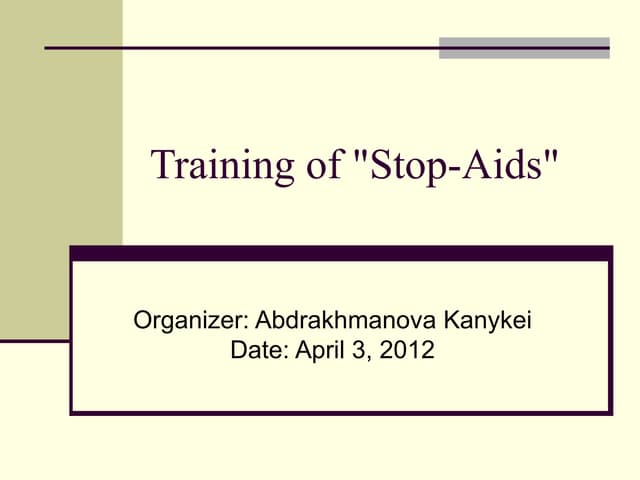 Training of "Stop-Aids"

Organizer: Abdrakhmanova Kanykei
Date: April 3, 2012